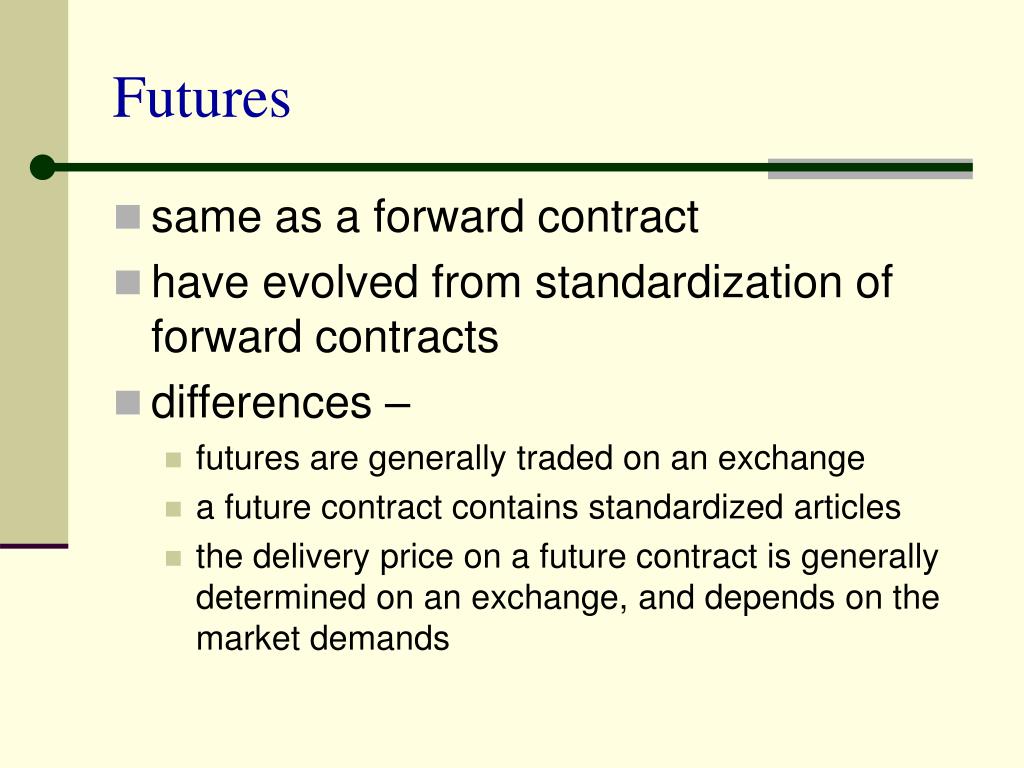 Futures

- same as a forward contract
- have evolved from standardization of forward contracts
- differences –
  - futures are generally traded on an exchange
  - a future contract contains standardized articles
  - the delivery price on a future contract is generally determined on an exchange, and depends on the market demands